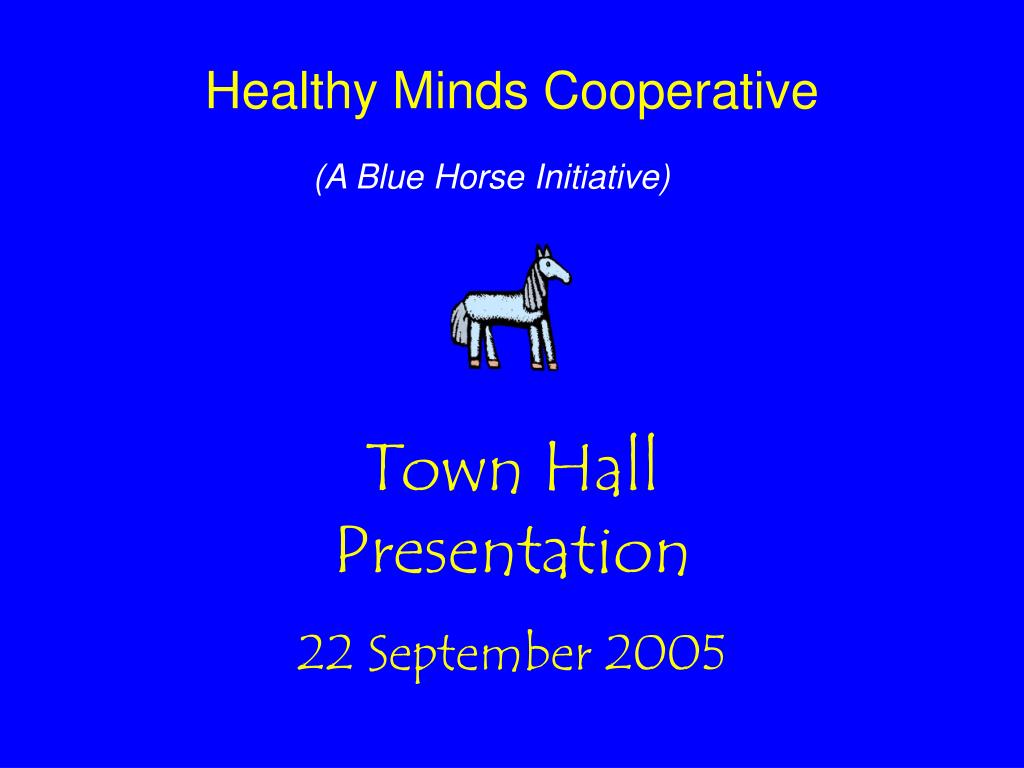 Healthy Minds Cooperative

(A Blue Horse Initiative)

Town Hall Presentation

22 September 2005